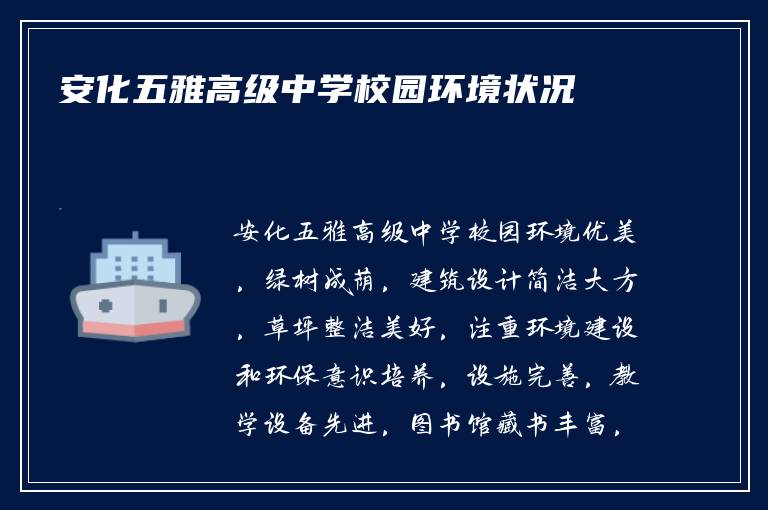 安化五雅高级中学校园环境状况

安化五雅高级中学校园环境优美，绿树成荫，建筑设计简洁大方，草坪整洁美好，注重环境建设和环保意识培养，设施完善，教学设备先进，图书馆藏书丰富，